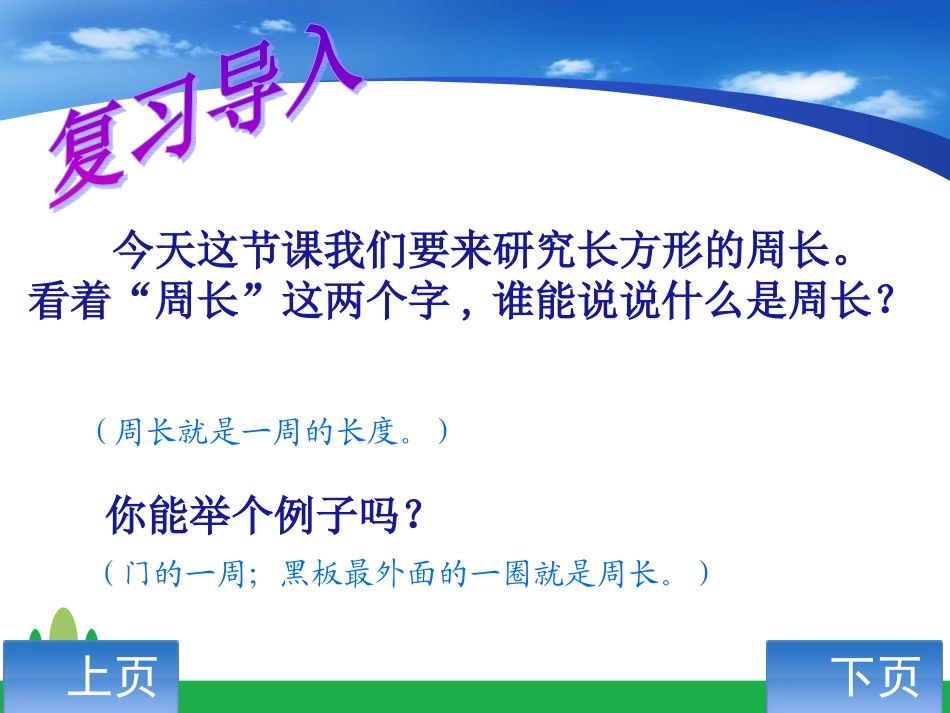 复习导入

今天这节课我们要来研究长方形的周长。看着“周长”这两个字，谁能说说什么是周长？

（周长就是一周的长度。）

你能举个例子吗？

（门的一周；黑板最外面的一圈就是周长。）

上页

下页